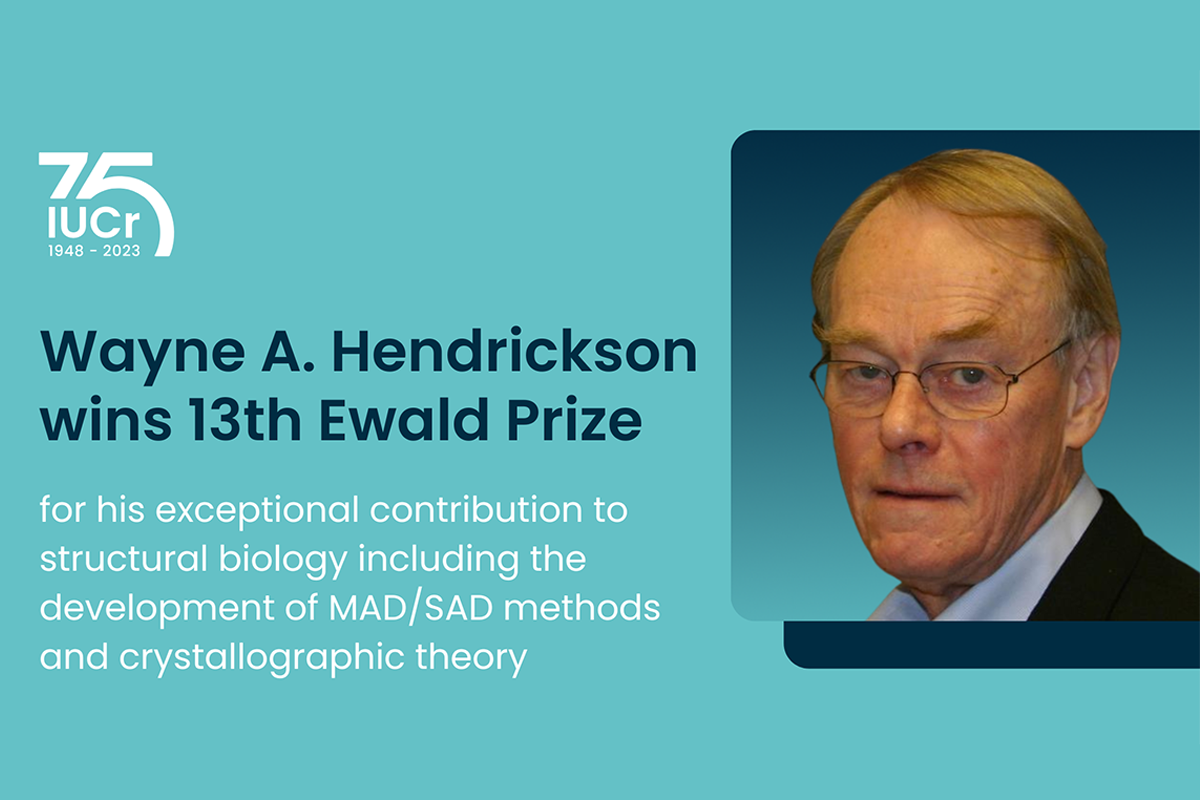 75
IUCr
1948 - 2023

Wayne A. Hendrickson wins 13th Ewald Prize

for his exceptional contribution to structural biology including the development of MAD/SAD methods and crystallographic theory